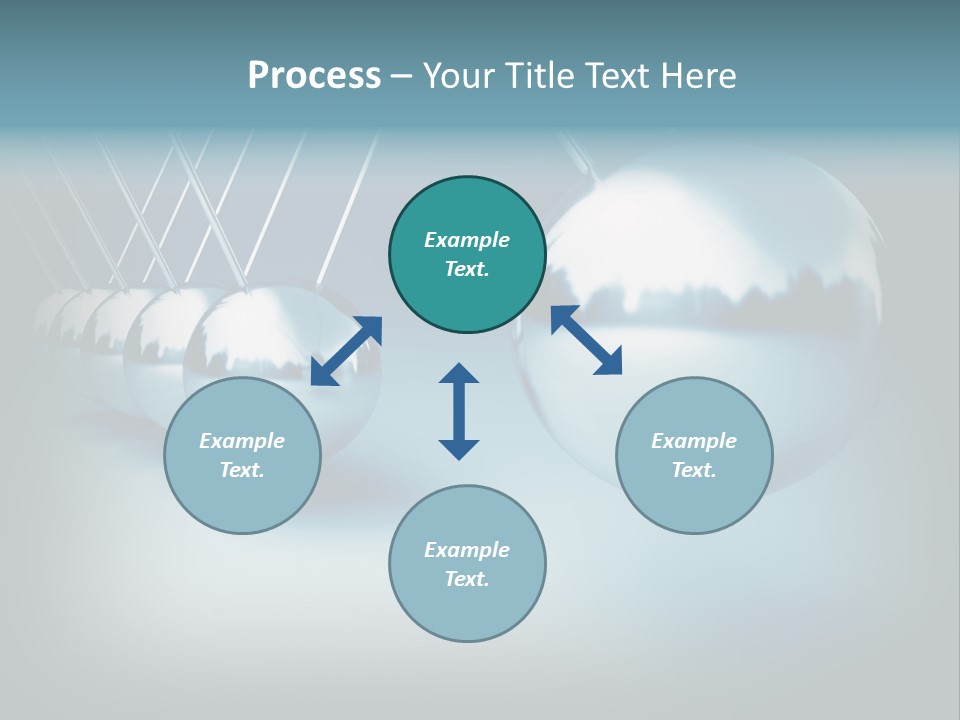 Process – Your Title Text Here

Example Text.

Example Text.

Example Text.

Example Text.